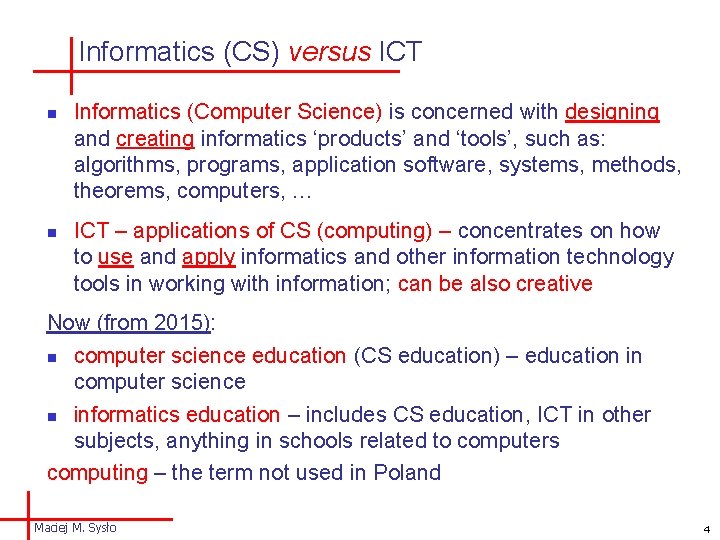 Informatics (CS) versus ICT

- Informatics (Computer Science) is concerned with designing and creating informatics ‘products’ and ‘tools’, such as: algorithms, programs, application software, systems, methods, theorems, computers, …

- ICT – applications of CS (computing) – concentrates on how to use and apply informatics and other information technology tools in working with information; can be also creative

Now (from 2015):

- computer science education (CS education) – education in computer science

- informatics education – includes CS education, ICT in other subjects, anything in schools related to computers

computing – the term not used in Poland

Maciej M. Sysło

4